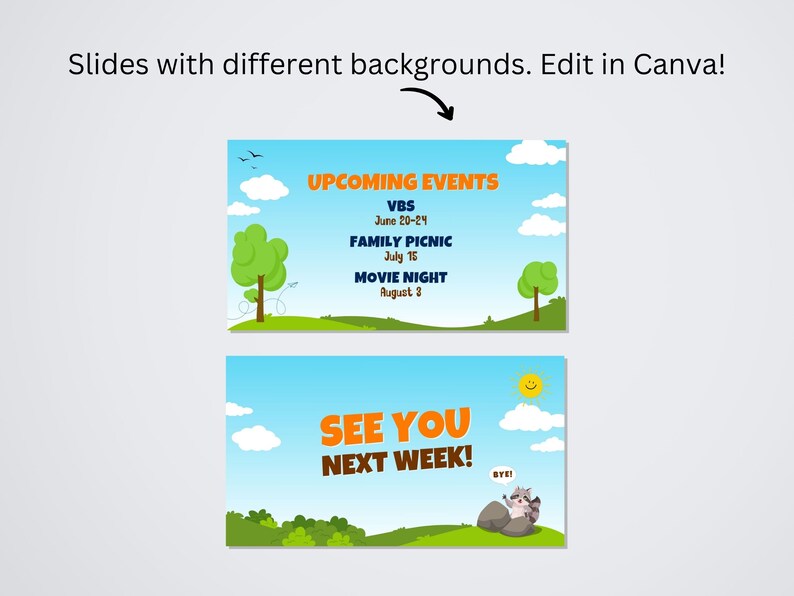 Slides with different backgrounds. Edit in Canva!

UPCOMING EVENTS

VBS
June 20-24

FAMILY PICNIC
July 15

MOVIE NIGHT
August 3

SEE YOU
NEXT WEEK!

BYE!